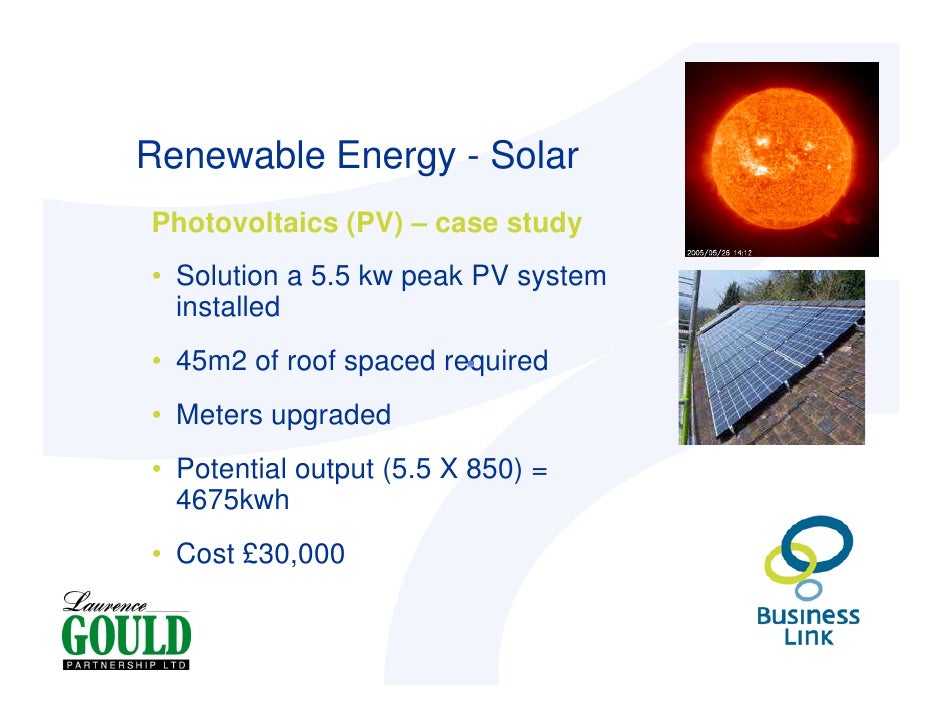 Renewable Energy - Solar

Photovoltaics (PV) – case study

• Solution a 5.5 kw peak PV system installed

• 45m2 of roof spaced required

• Meters upgraded

• Potential output (5.5 X 850) = 4675kwh

• Cost £30,000

2005/05/26 14:12

Laurence GOULD PARTNERSHIP LTD

Business Link